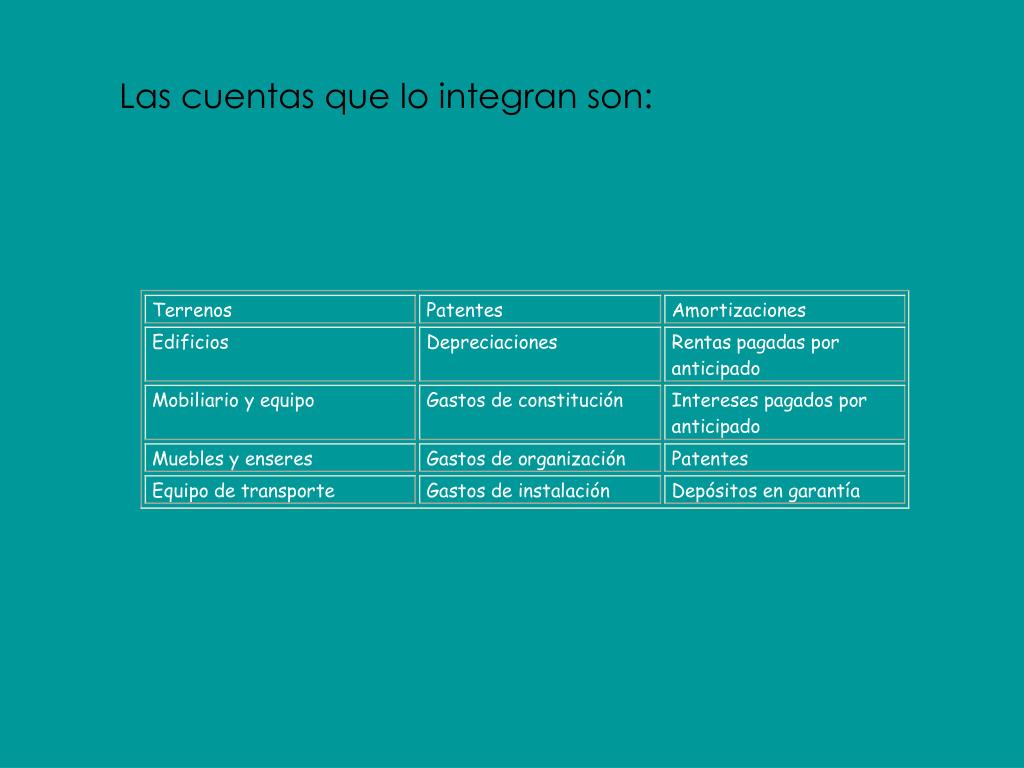 Las cuentas que lo integran son:

| Terrenos | Patentes | Amortizaciones |
|---|---|---|
| Edificios | Depreciaciones | Rentas pagadas por anticipado |
| Mobiliario y equipo | Gastos de constitución | Intereses pagados por anticipado |
| Muebles y enseres | Gastos de organización | Patentes |
| Equipo de transporte | Gastos de instalación | Depósitos en garantía |